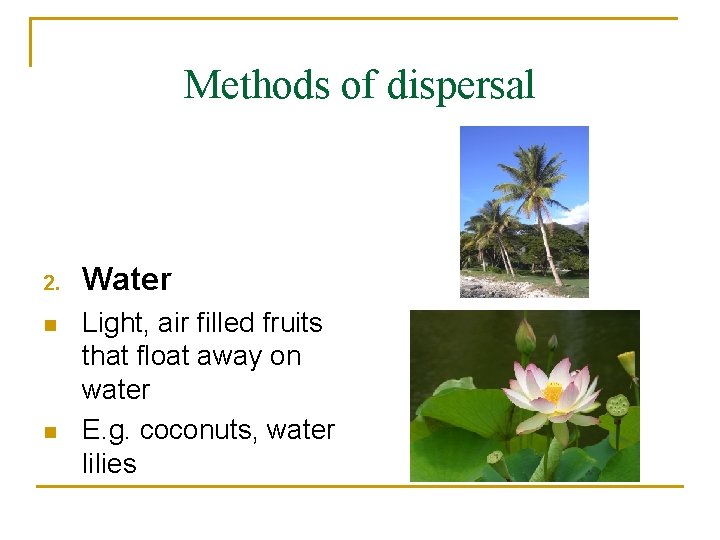 Methods of dispersal

2. Water

- Light, air filled fruits that float away on water
- E.g. coconuts, water lilies